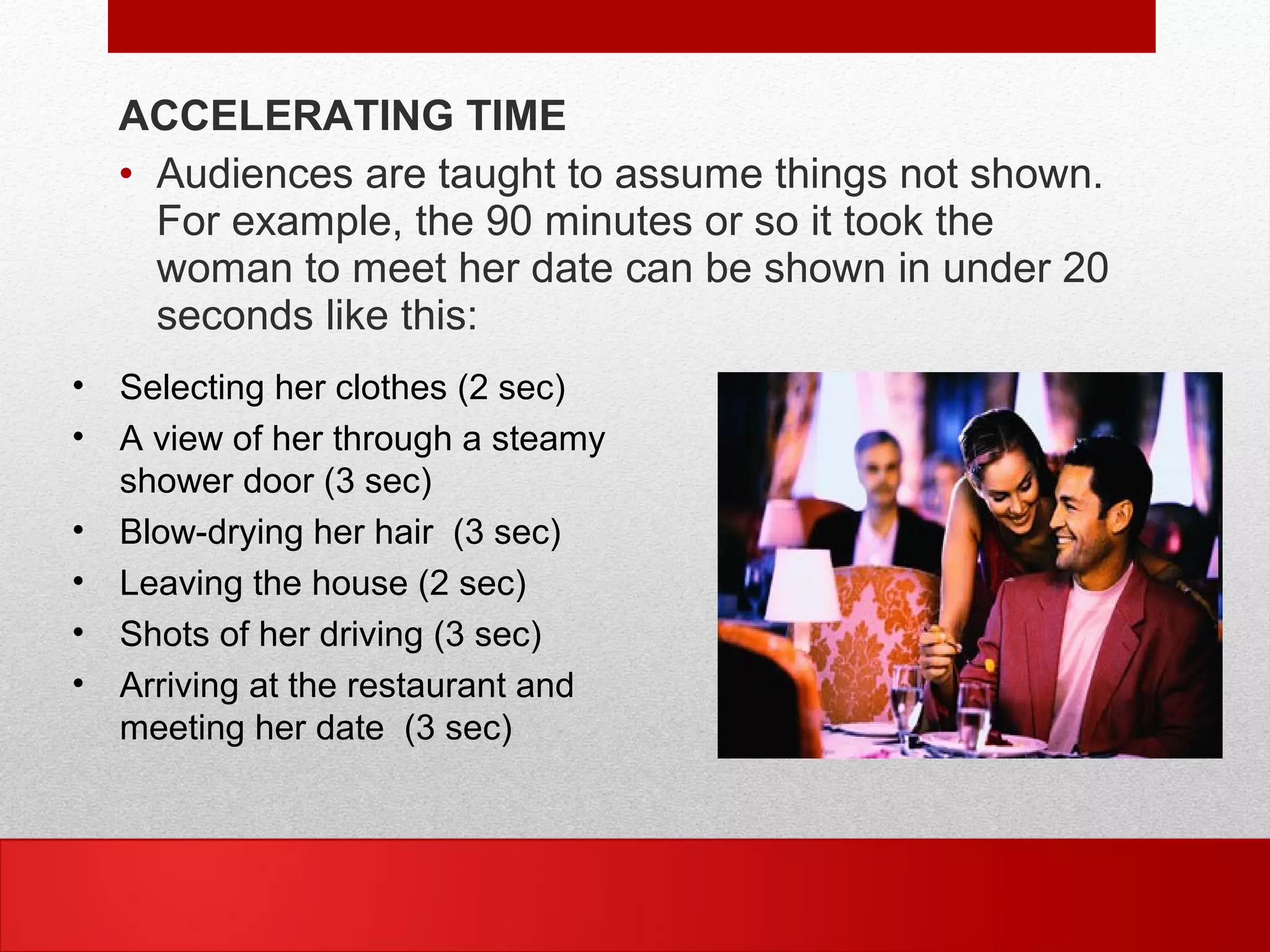 ACCELERATING TIME

• Audiences are taught to assume things not shown. For example, the 90 minutes or so it took the woman to meet her date can be shown in under 20 seconds like this:

• Selecting her clothes (2 sec)
• A view of her through a steamy shower door (3 sec)
• Blow-drying her hair  (3 sec)
• Leaving the house (2 sec)
• Shots of her driving (3 sec)
• Arriving at the restaurant and meeting her date  (3 sec)